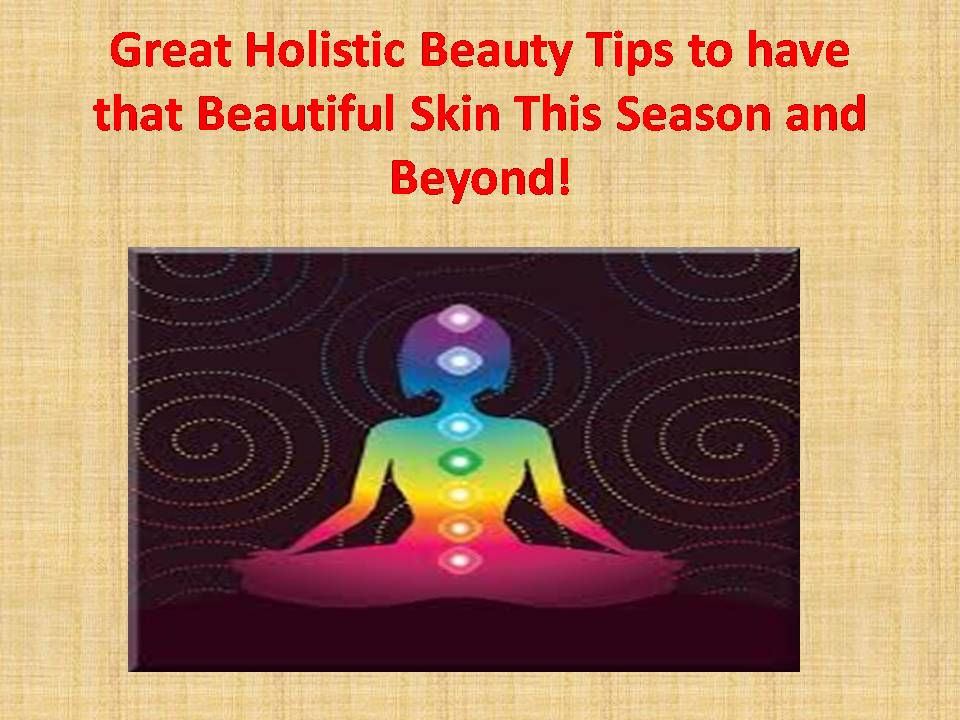 Great Holistic Beauty Tips to have that Beautiful Skin This Season and Beyond!